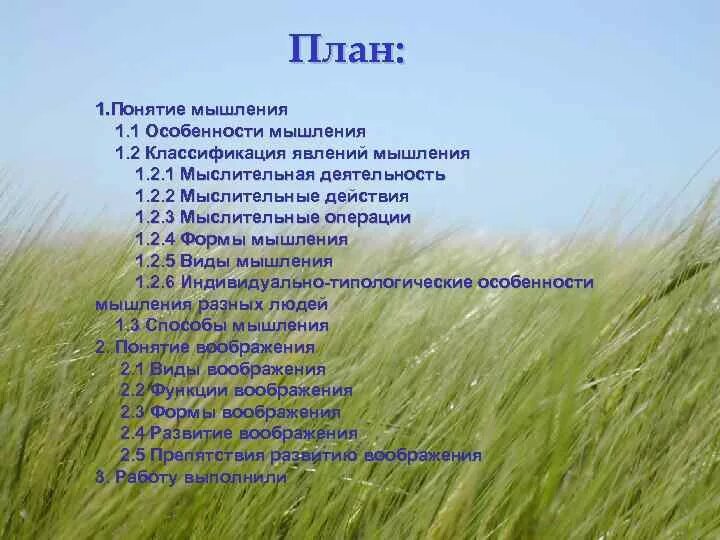 План:

1.Понятие мышления
1.1 Особенности мышления
1.2 Классификация явлений мышления
1.2.1 Мыслительная деятельность
1.2.2 Мыслительные действия
1.2.3 Мыслительные операции
1.2.4 Формы мышления
1.2.5 Виды мышления
1.2.6 Индивидуально-типологические особенности мышления разных людей
1.3 Способы мышления
2. Понятие воображения
2.1 Виды воображения
2.2 Функции воображения
2.3 Формы воображения
2.4 Развитие воображения
2.5 Препятствия развитию воображения
3. Работу выполнили